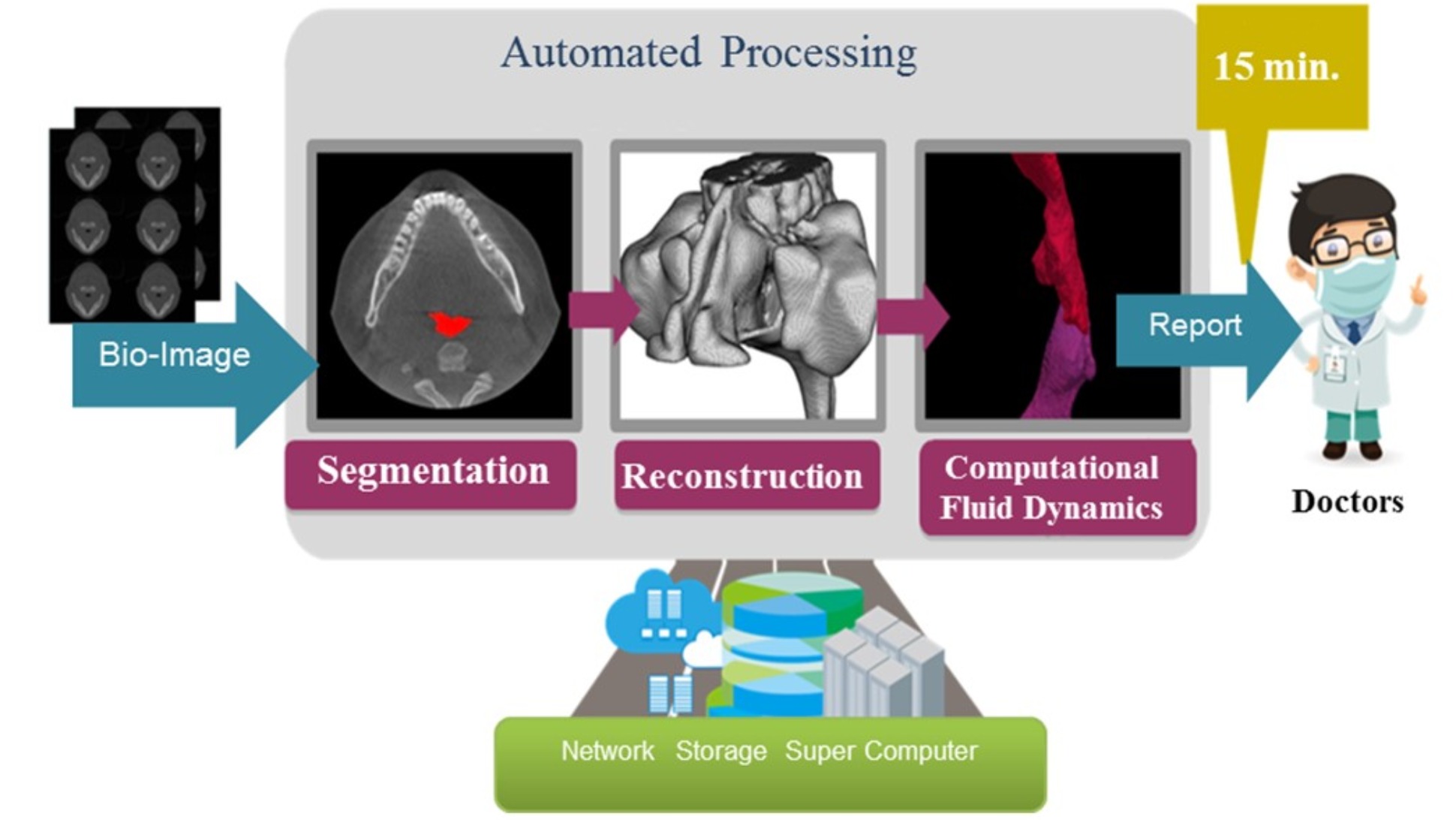 Automated Processing

15 min.

Bio-Image

Segmentation

Reconstruction

Computational Fluid Dynamics

Report

Doctors

Network Storage Super Computer